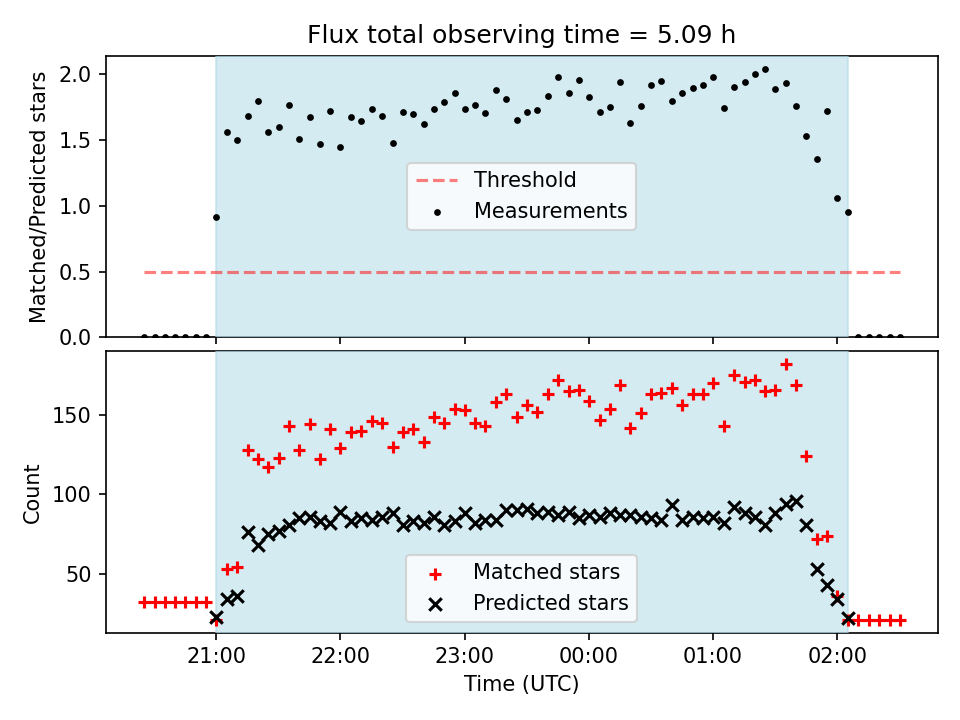 Flux total observing time = 5.09 h

Matched/Predicted stars

2.0
1.5
1.0
0.5
0.0

Threshold
Measurements

Count

150
100
50

Matched stars
Predicted stars

21:00
22:00
23:00
00:00
01:00
02:00

Time (UTC)